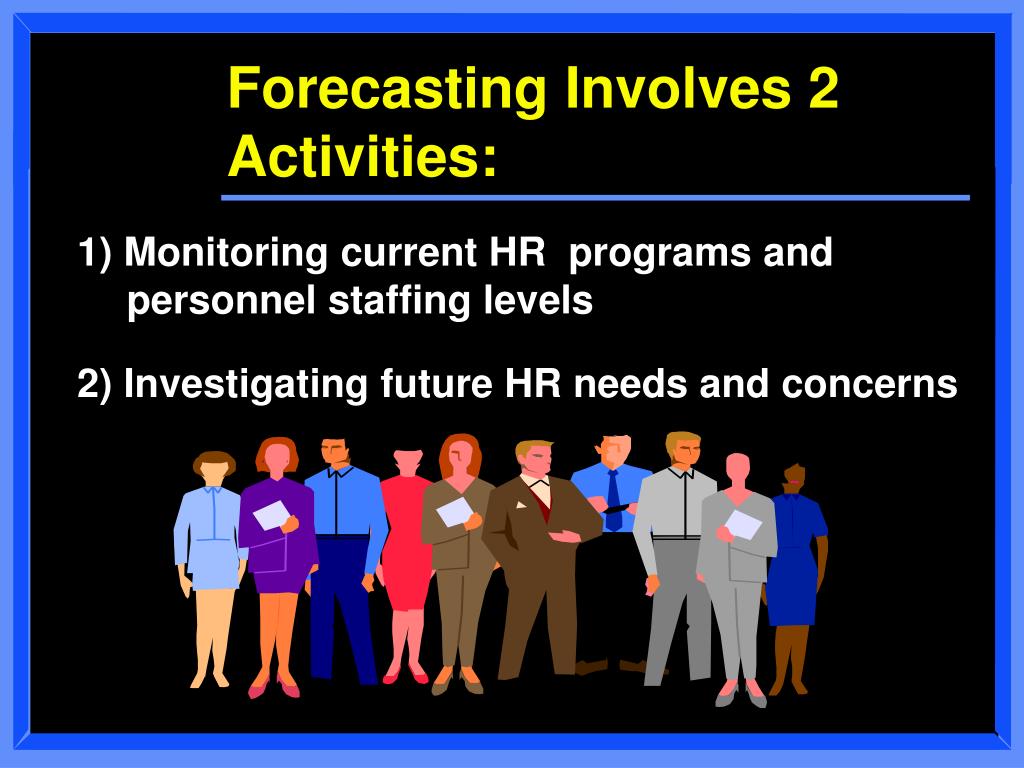 Forecasting Involves 2 Activities:

1) Monitoring current HR programs and personnel staffing levels

2) Investigating future HR needs and concerns